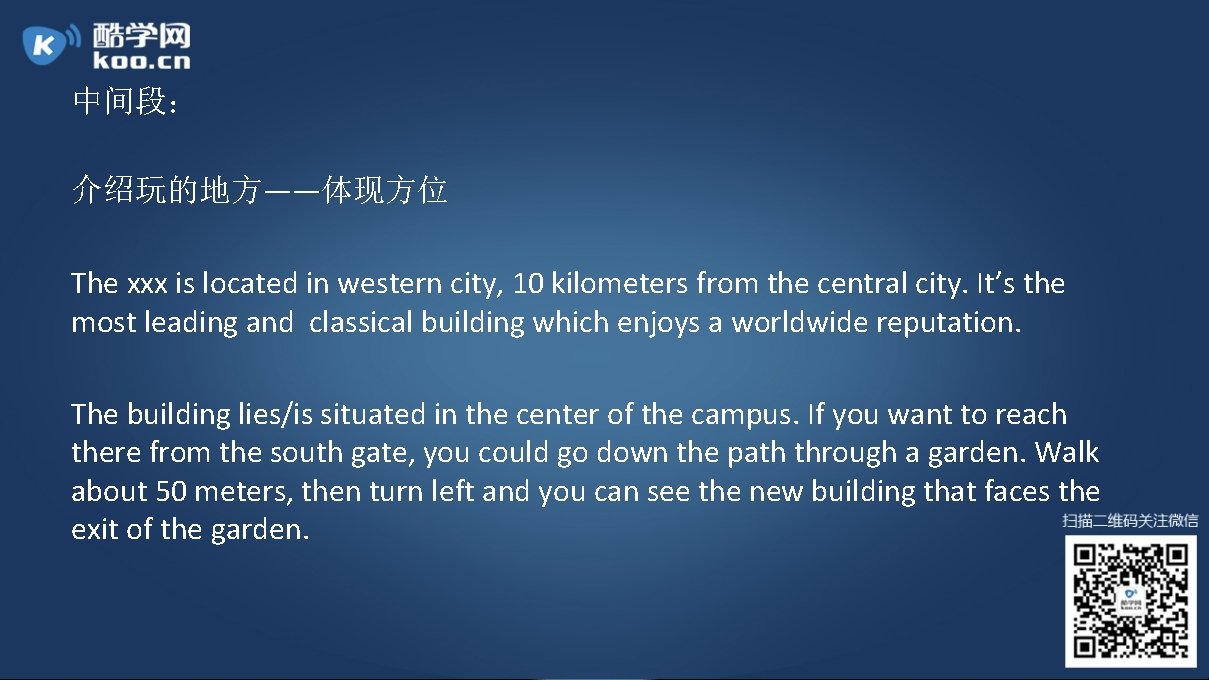 酷学网
koo.cn

中间段：

介绍玩的地方——体现方位

The xxx is located in western city, 10 kilometers from the central city. It’s the most leading and classical building which enjoys a worldwide reputation.

The building lies/is situated in the center of the campus. If you want to reach there from the south gate, you could go down the path through a garden. Walk about 50 meters, then turn left and you can see the new building that faces the exit of the garden.

扫描二维码关注微信

酷学网
koo.cn